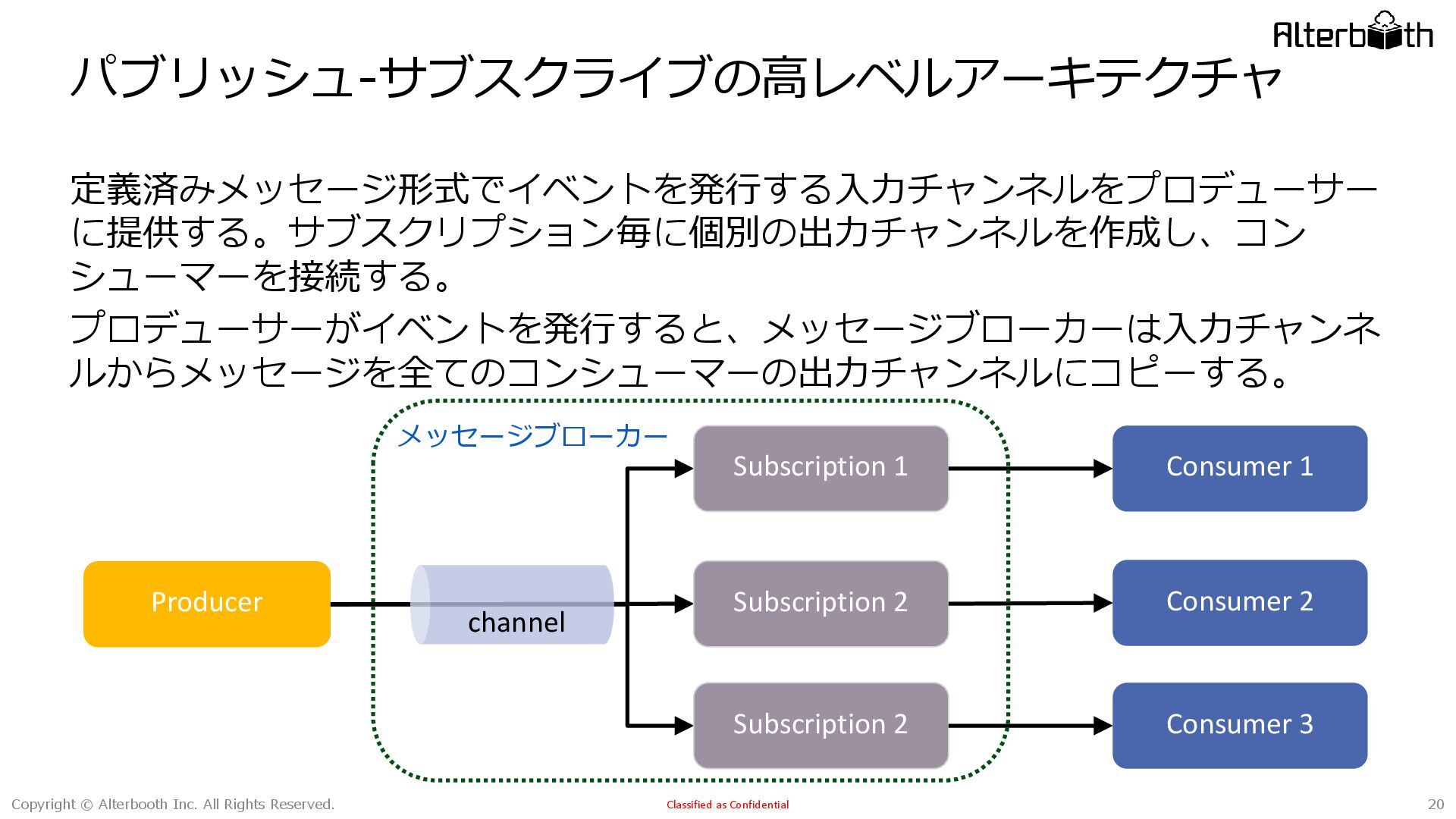 Alterbooth

パブリッシュ-サブスクライブの高レベルアーキテクチャ

定義済みメッセージ形式でイベントを発行する入力チャンネルをプロデューサーに提供する。サブスクリプション毎に個別の出力チャンネルを作成し、コンシューマーを接続する。

プロデューサーがイベントを発行すると、メッセージブローカーは入力チャンネルからメッセージを全てのコンシューマーの出力チャンネルにコピーする。

メッセージブローカー

Producer

channel

Subscription 1

Subscription 2

Subscription 2

Consumer 1

Consumer 2

Consumer 3

Copyright © Alterbooth Inc. All Rights Reserved.

Classified as Confidential

20